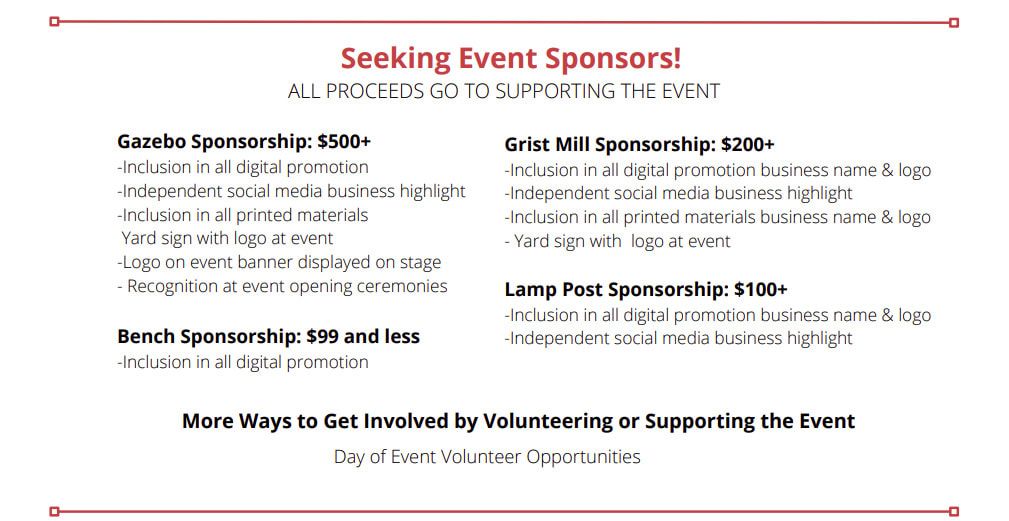 Seeking Event Sponsors!
ALL PROCEEDS GO TO SUPPORTING THE EVENT

Gazebo Sponsorship: $500+
-Inclusion in all digital promotion
-Independent social media business highlight
-Inclusion in all printed materials
Yard sign with logo at event
-Logo on event banner displayed on stage
- Recognition at event opening ceremonies

Bench Sponsorship: $99 and less
-Inclusion in all digital promotion

Grist Mill Sponsorship: $200+
-Inclusion in all digital promotion business name & logo
-Independent social media business highlight
-Inclusion in all printed materials business name & logo
- Yard sign with logo at event

Lamp Post Sponsorship: $100+
-Inclusion in all digital promotion business name & logo
-Independent social media business highlight

More Ways to Get Involved by Volunteering or Supporting the Event

Day of Event Volunteer Opportunities